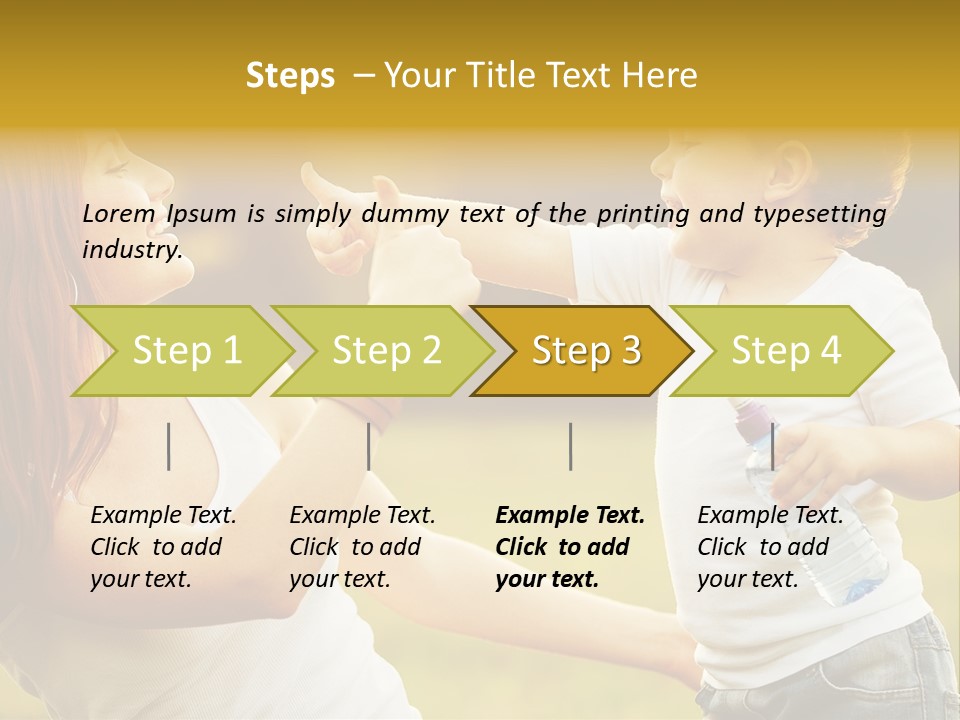 Steps – Your Title Text Here

Lorem Ipsum is simply dummy text of the printing and typesetting industry.

Step 1

Step 2

Step 3

Step 4

Example Text. Click to add your text.

Example Text. Click to add your text.

Example Text. Click to add your text.

Example Text. Click to add your text.